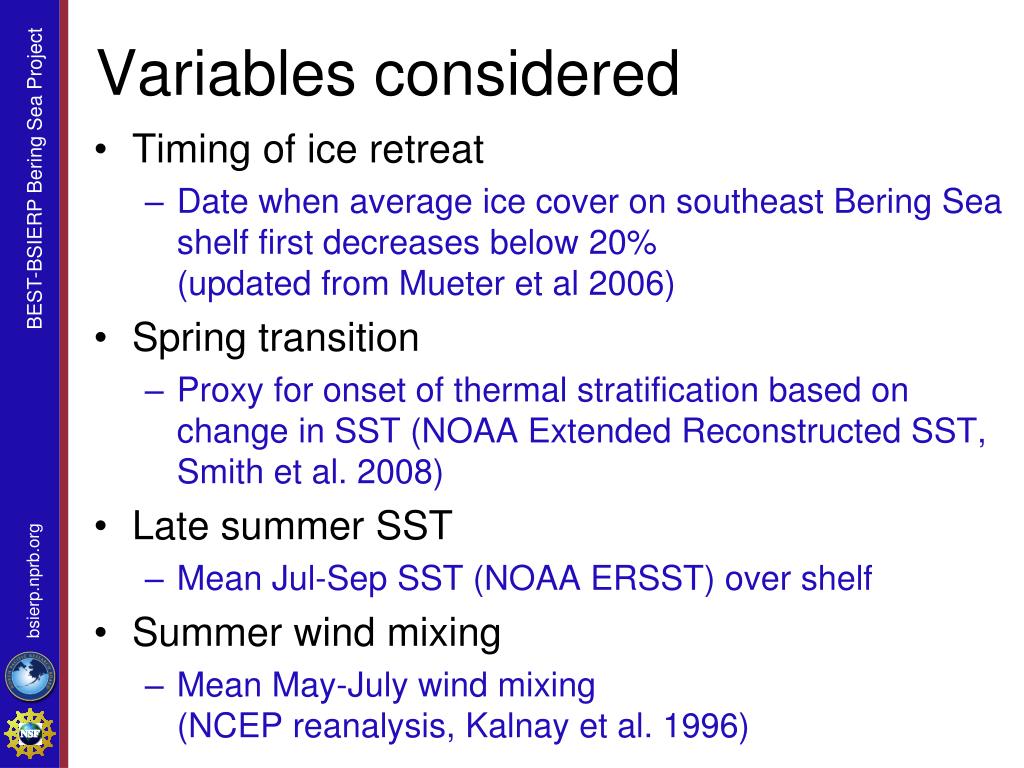 BEST-BSIERP Bering Sea Project

bsierp.nprb.org

NSF

Variables considered

• Timing of ice retreat
 – Date when average ice cover on southeast Bering Sea shelf first decreases below 20% (updated from Mueter et al 2006)
• Spring transition
 – Proxy for onset of thermal stratification based on change in SST (NOAA Extended Reconstructed SST, Smith et al. 2008)
• Late summer SST
 – Mean Jul-Sep SST (NOAA ERSST) over shelf
• Summer wind mixing
 – Mean May-July wind mixing (NCEP reanalysis, Kalnay et al. 1996)